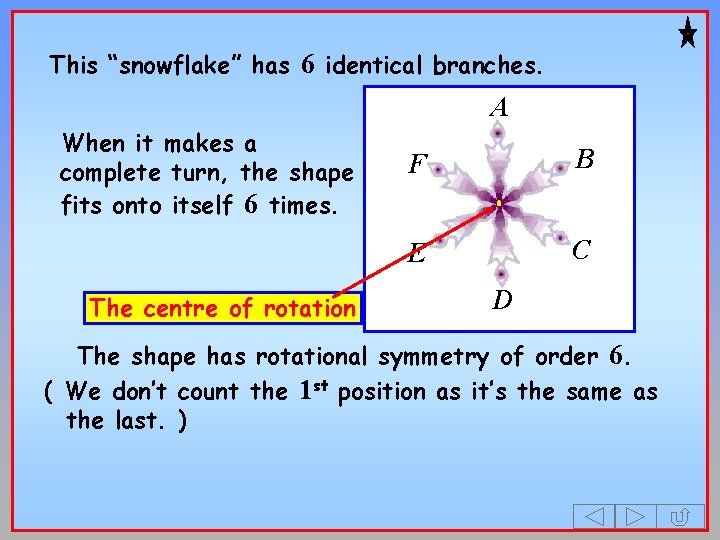 This “snowflake” has 6 identical branches.

When it makes a complete turn, the shape fits onto itself 6 times.

A

B

C

D

E

F

The centre of rotation

The shape has rotational symmetry of order 6.

( We don’t count the $1^{st}$ position as it’s the same as the last. )